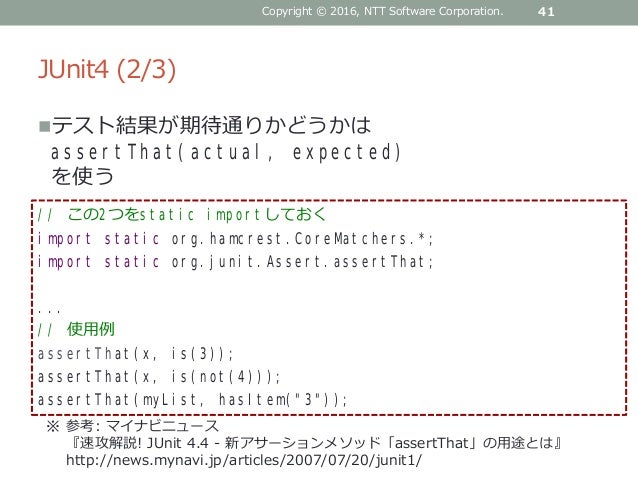 Copyright © 2016, NTT Software Corporation. 41

JUnit4 (2/3)

■テスト結果が期待通りかどうかは assertThat(actual, expected) を使う

// この2つをstatic importしておく
import static org.hamcrest.CoreMatchers.*;
import static org.junit.Assert.assertThat;

...
// 使用例
assertThat(x, is(3));
assertThat(x, is(not(4)));
assertThat(myList, hasItem("3"));

※ 参考: マイナビニュース
『速攻解説! JUnit 4.4 - 新アサーションメソッド「assertThat」の用途とは』
http://news.mynavi.jp/articles/2007/07/20/junit1/